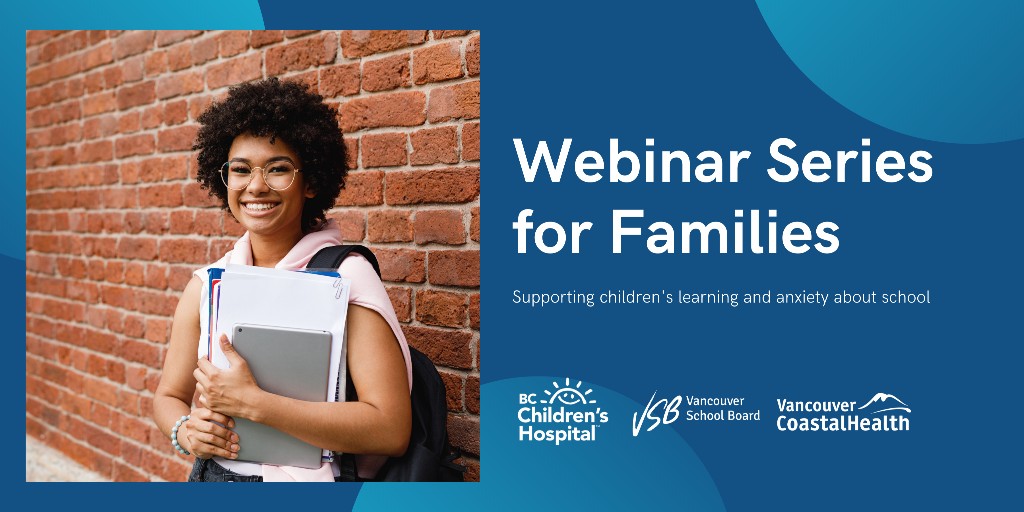 Webinar Series for Families

Supporting children's learning and anxiety about school

BC Children's Hospital

VSB Vancouver School Board

Vancouver CoastalHealth